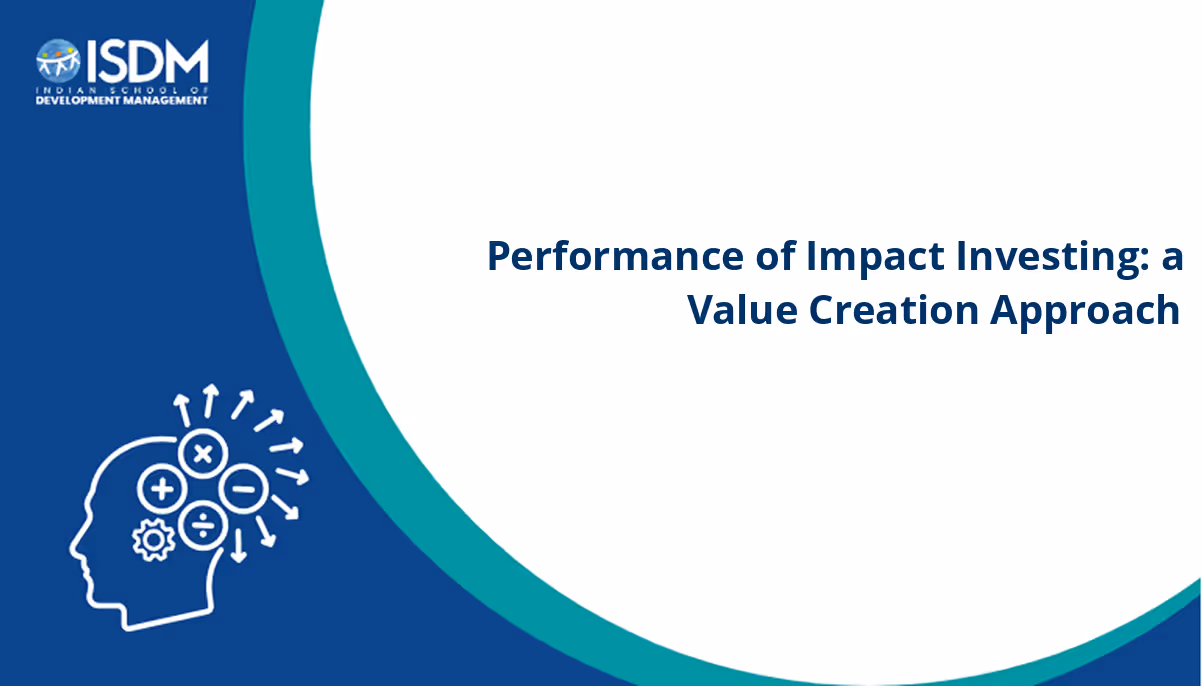 ISDM
INDIAN SCHOOL OF
DEVELOPMENT MANAGEMENT

Performance of Impact Investing: a Value Creation Approach